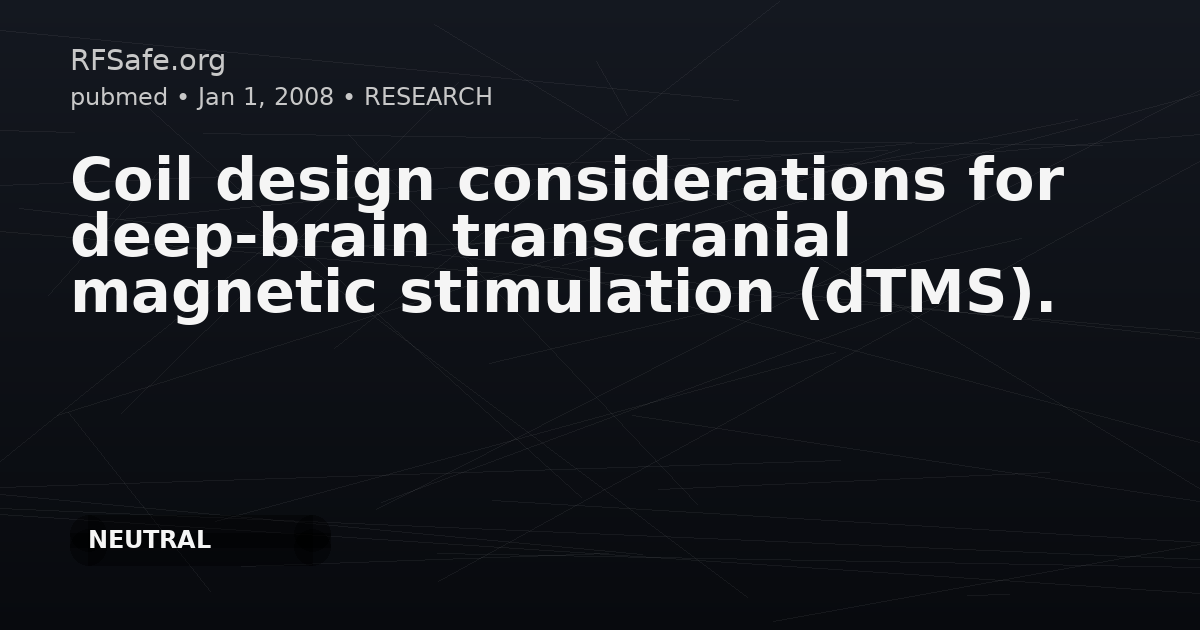 RFSafe.org
pubmed • Jan 1, 2008 • RESEARCH

Coil design considerations for deep-brain transcranial magnetic stimulation (dTMS).

NEUTRAL